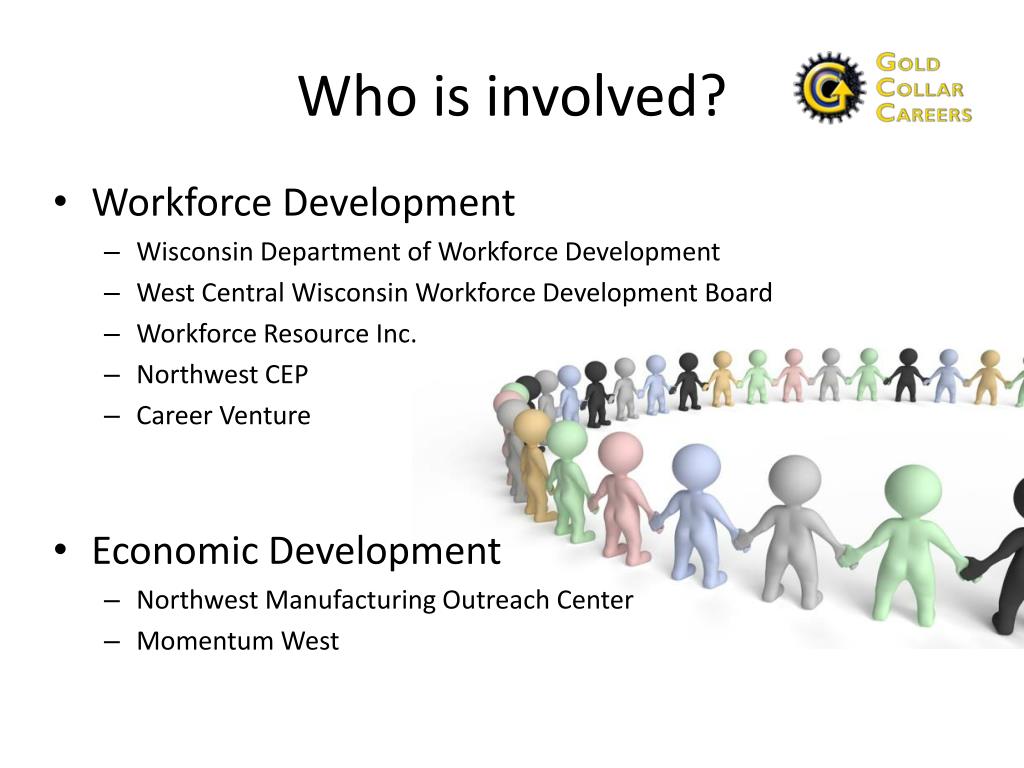 Who is involved?

GOLD COLLAR CAREERS

• Workforce Development
– Wisconsin Department of Workforce Development
– West Central Wisconsin Workforce Development Board
– Workforce Resource Inc.
– Northwest CEP
– Career Venture

• Economic Development
– Northwest Manufacturing Outreach Center
– Momentum West